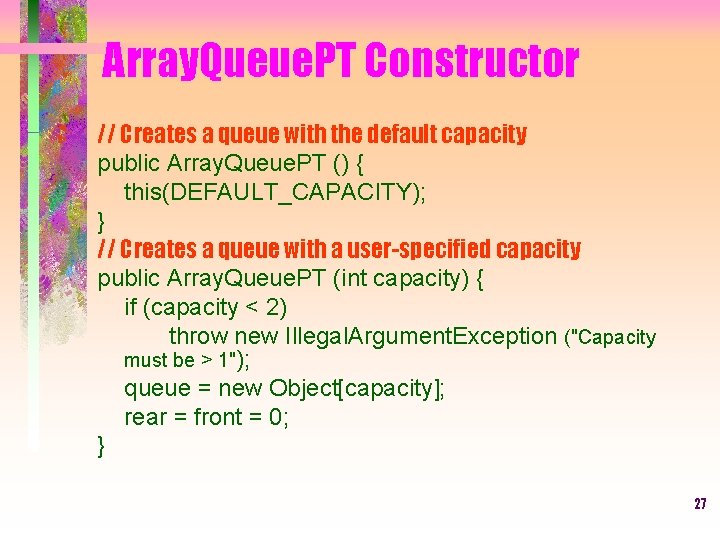 ArrayQueuePT Constructor

// Creates a queue with the default capacity
public ArrayQueuePT () {
this(DEFAULT_CAPACITY);
}
// Creates a queue with a user-specified capacity
public ArrayQueuePT (int capacity) {
if (capacity < 2)
throw new IllegalArgumentException ("Capacity must be > 1");
queue = new Object[capacity];
rear = front = 0;
}

27